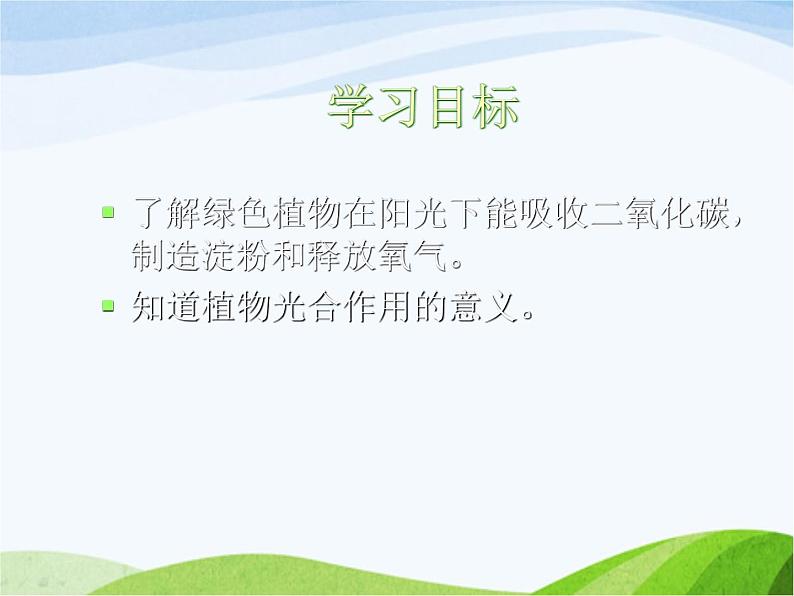 学习目标

▪ 了解绿色植物在阳光下能吸收二氧化碳，制造淀粉和释放氧气。

▪ 知道植物光合作用的意义。